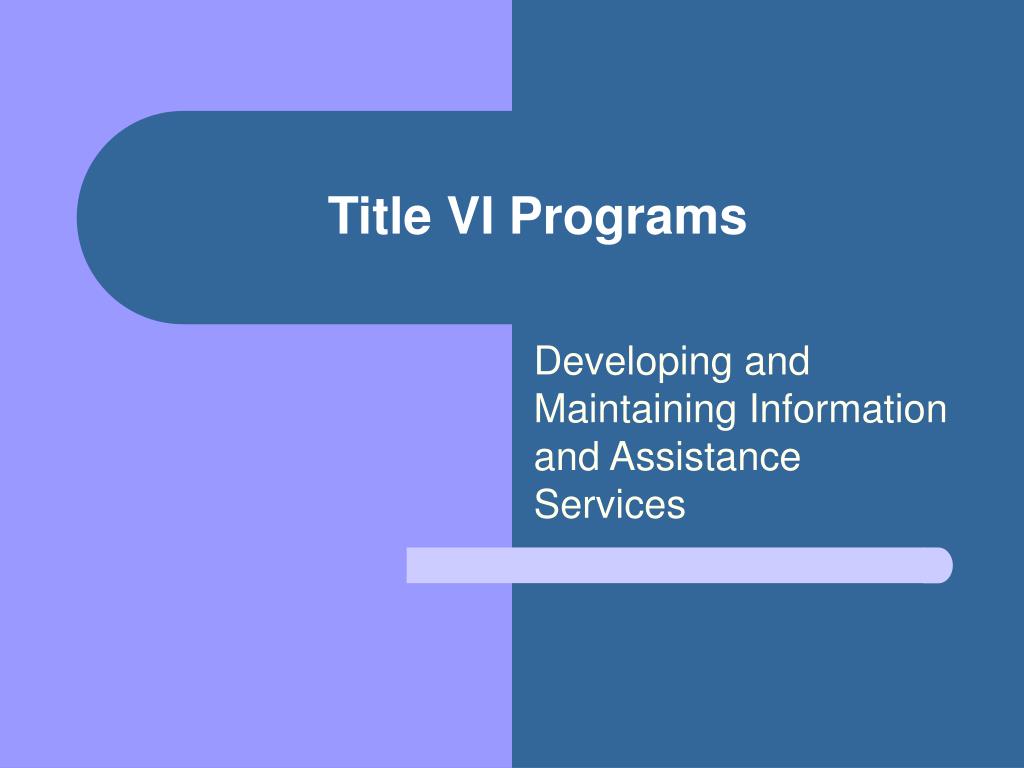 Title VI Programs

Developing and Maintaining Information and Assistance Services